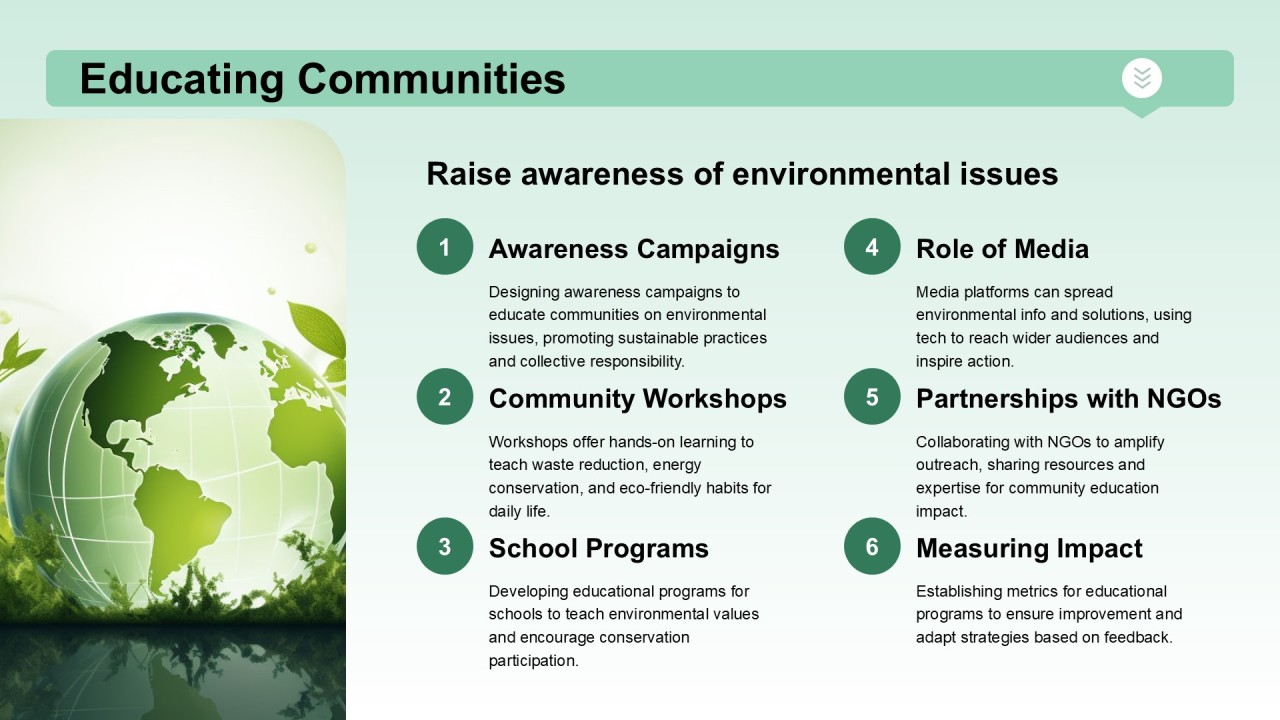 Educating Communities

Raise awareness of environmental issues

1 Awareness Campaigns

Designing awareness campaigns to educate communities on environmental issues, promoting sustainable practices and collective responsibility.

2 Community Workshops

Workshops offer hands-on learning to teach waste reduction, energy conservation, and eco-friendly habits for daily life.

3 School Programs

Developing educational programs for schools to teach environmental values and encourage conservation participation.

4 Role of Media

Media platforms can spread environmental info and solutions, using tech to reach wider audiences and inspire action.

5 Partnerships with NGOs

Collaborating with NGOs to amplify outreach, sharing resources and expertise for community education impact.

6 Measuring Impact

Establishing metrics for educational programs to ensure improvement and adapt strategies based on feedback.